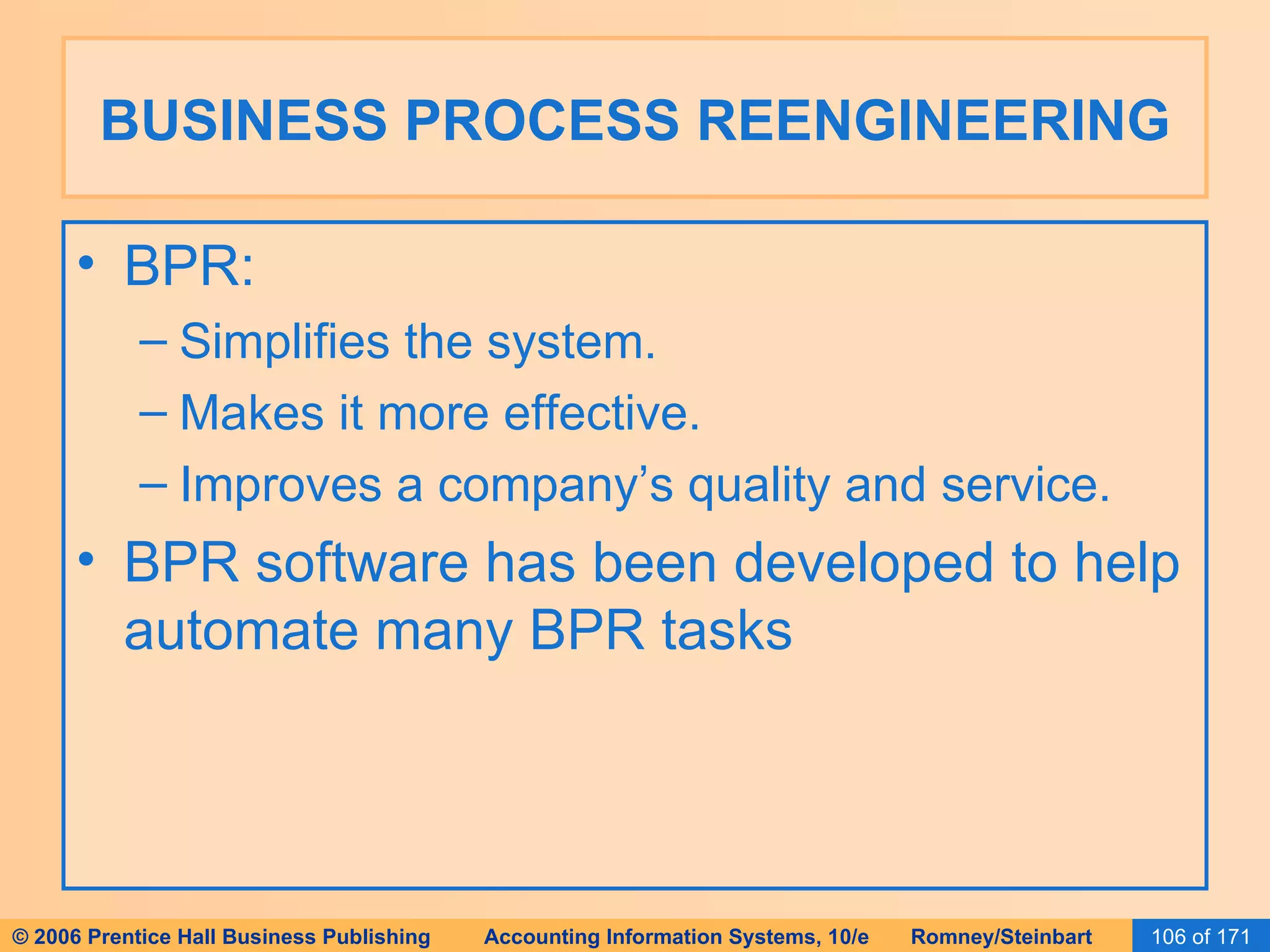 BUSINESS PROCESS REENGINEERING

• BPR:
– Simplifies the system.
– Makes it more effective.
– Improves a company’s quality and service.
• BPR software has been developed to help automate many BPR tasks

© 2006 Prentice Hall Business Publishing Accounting Information Systems, 10/e Romney/Steinbart 106 of 171